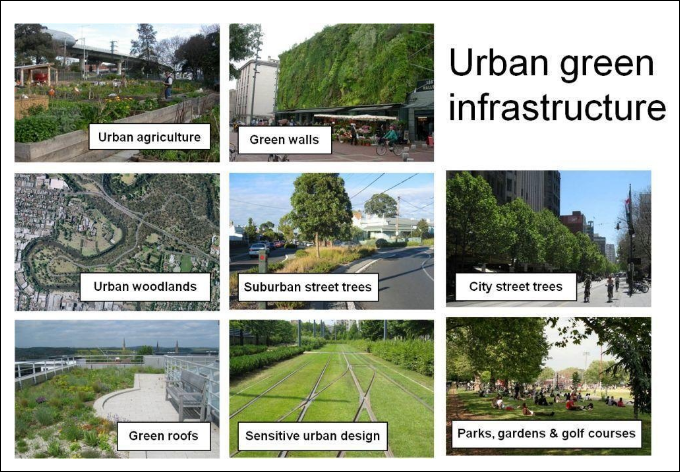 Urban green infrastructure

Urban agriculture

Green walls

Urban woodlands

Suburban street trees

City street trees

Green roofs

Sensitive urban design

Parks, gardens & golf courses